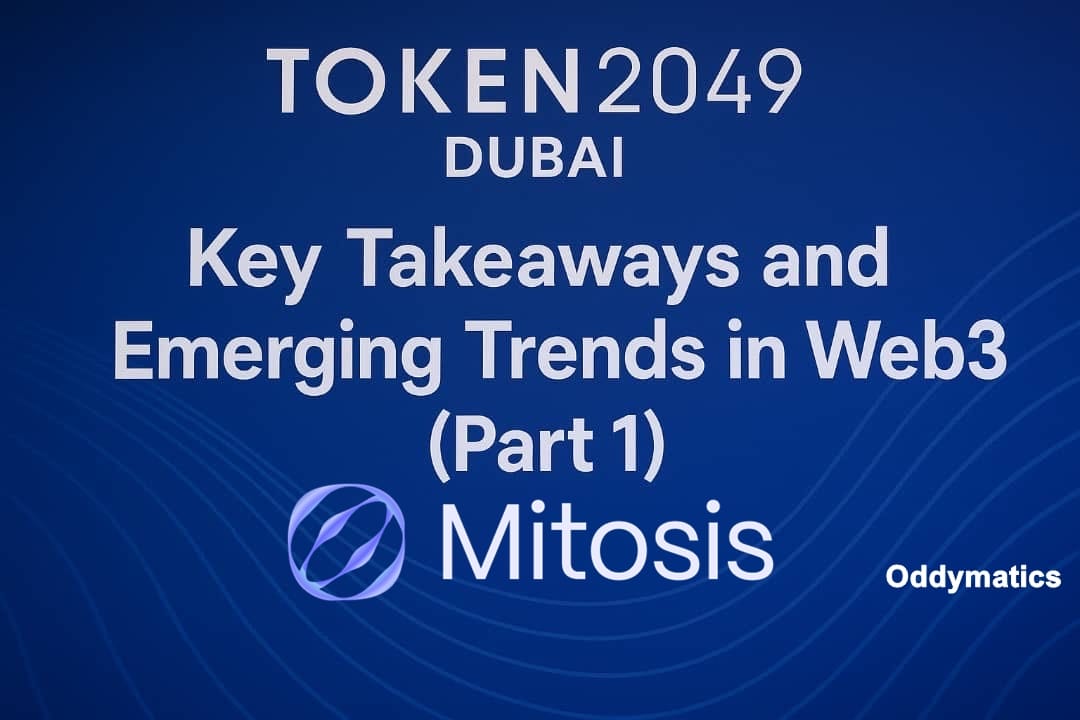 TOKEN2049
DUBAI

Key Takeaways and Emerging Trends in Web3 (Part 1)

Mitosis

Oddymatics